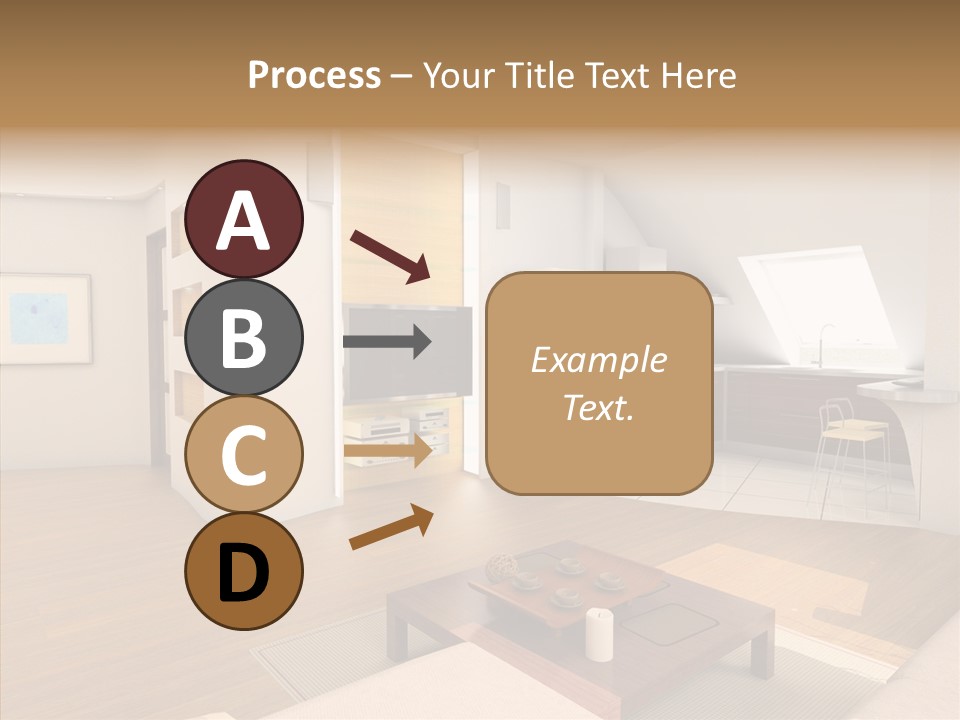 Process – Your Title Text Here

A

B

C

D

Example Text.